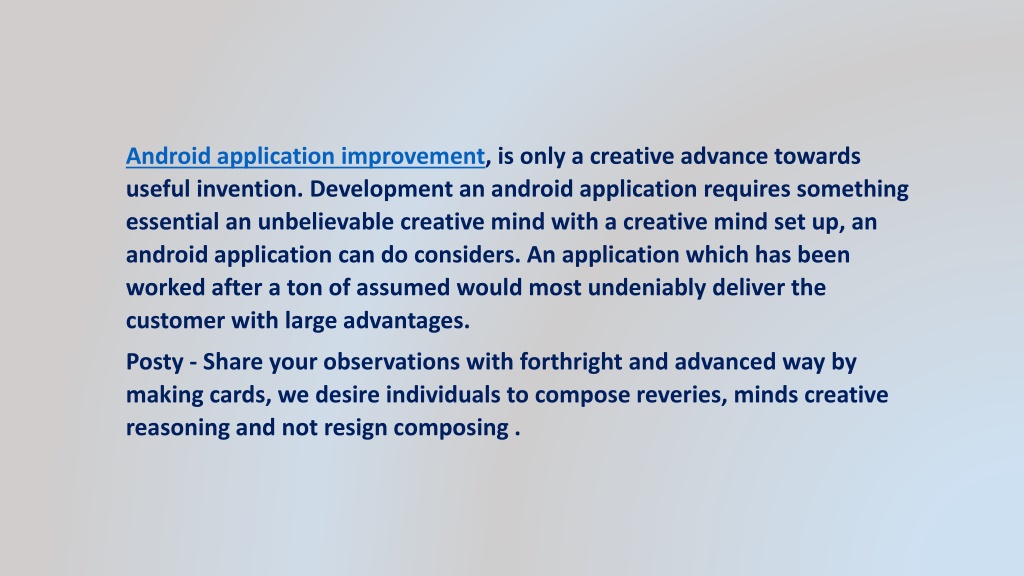 Android application improvement, is only a creative advance towards useful invention. Development an android application requires something essential an unbelievable creative mind with a creative mind set up, an android application can do considers. An application which has been worked after a ton of assumed would most undeniably deliver the customer with large advantages.

Posty - Share your observations with forthright and advanced way by making cards, we desire individuals to compose reveries, minds creative reasoning and not resign composing .